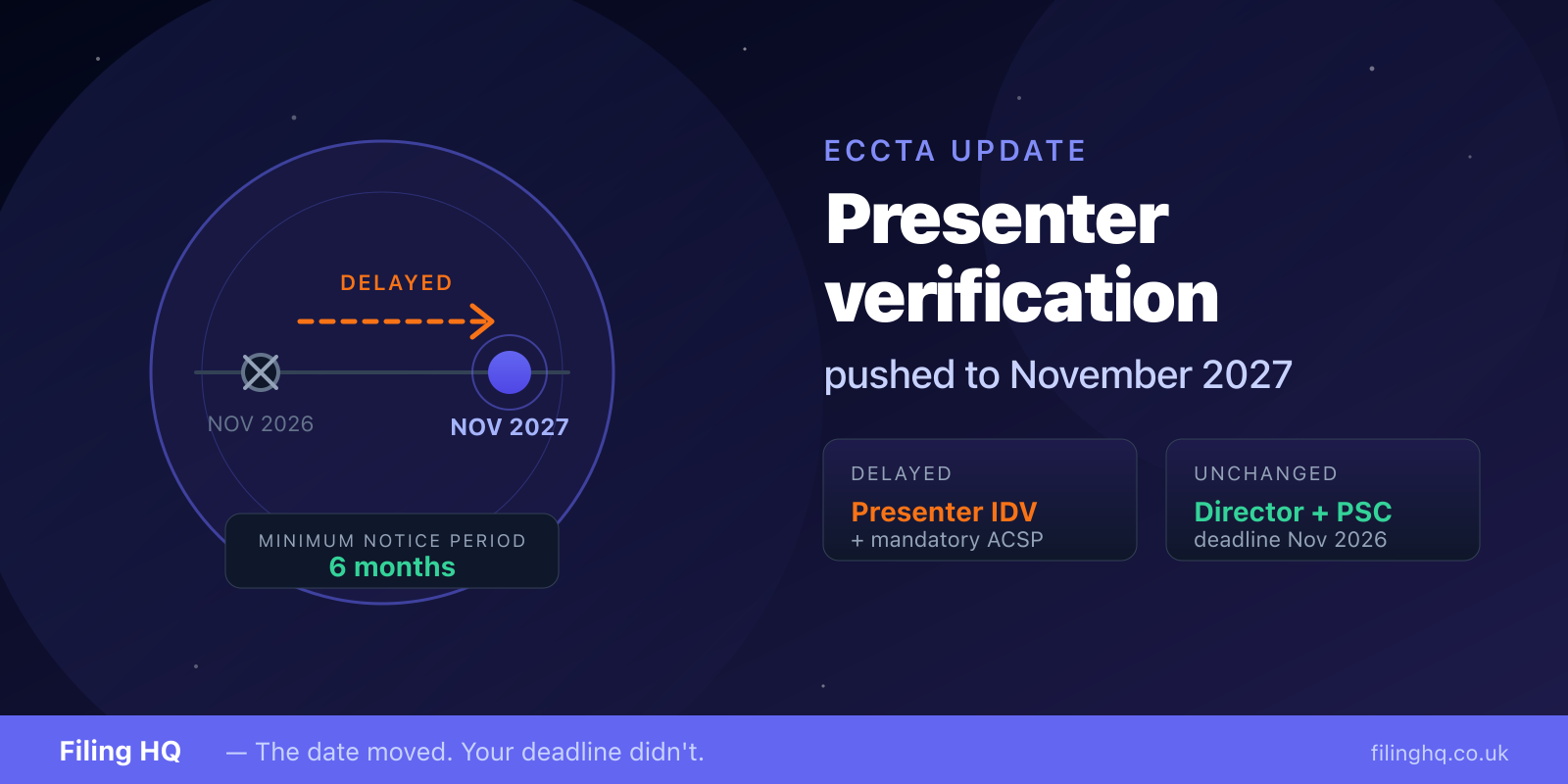 DELAYED

NOV 2026

NOV 2027

MINIMUM NOTICE PERIOD
6 months

ECCTA UPDATE

Presenter verification

pushed to November 2027

DELAYED
Presenter IDV
+ mandatory ACSP

UNCHANGED
Director + PSC
deadline Nov 2026

Filing HQ — The date moved. Your deadline didn't.

filinghq.co.uk